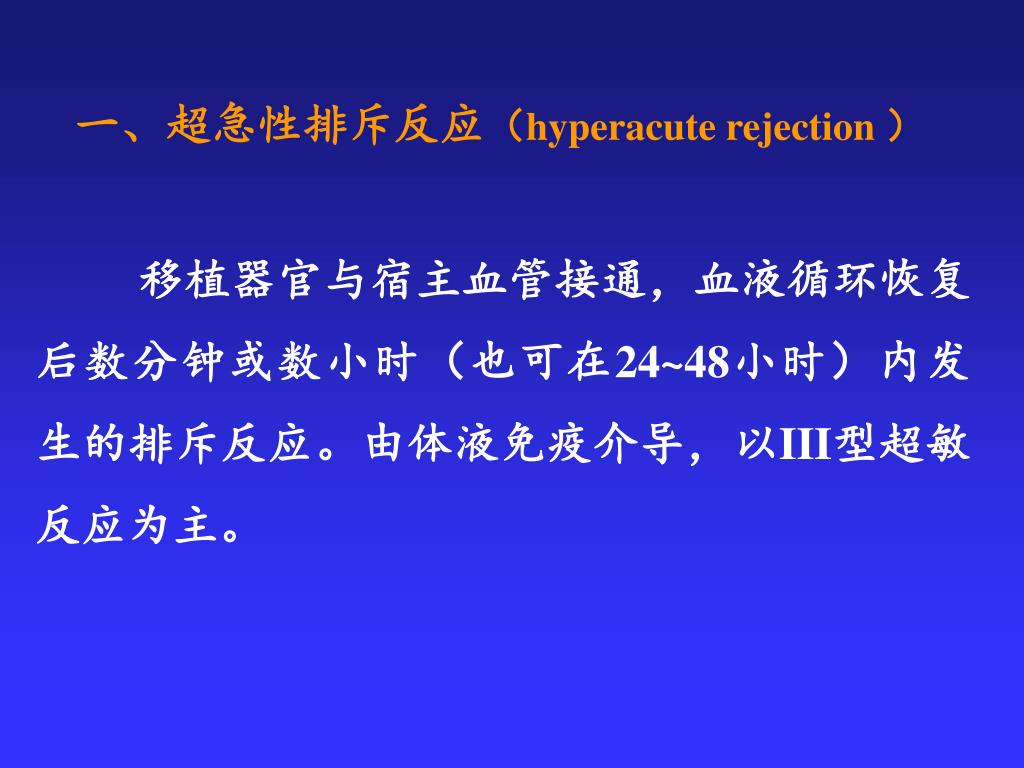 一、超急性排斥反应（hyperacute rejection ）

移植器官与宿主血管接通，血液循环恢复后数分钟或数小时（也可在24~48小时）内发生的排斥反应。由体液免疫介导，以III型超敏反应为主。